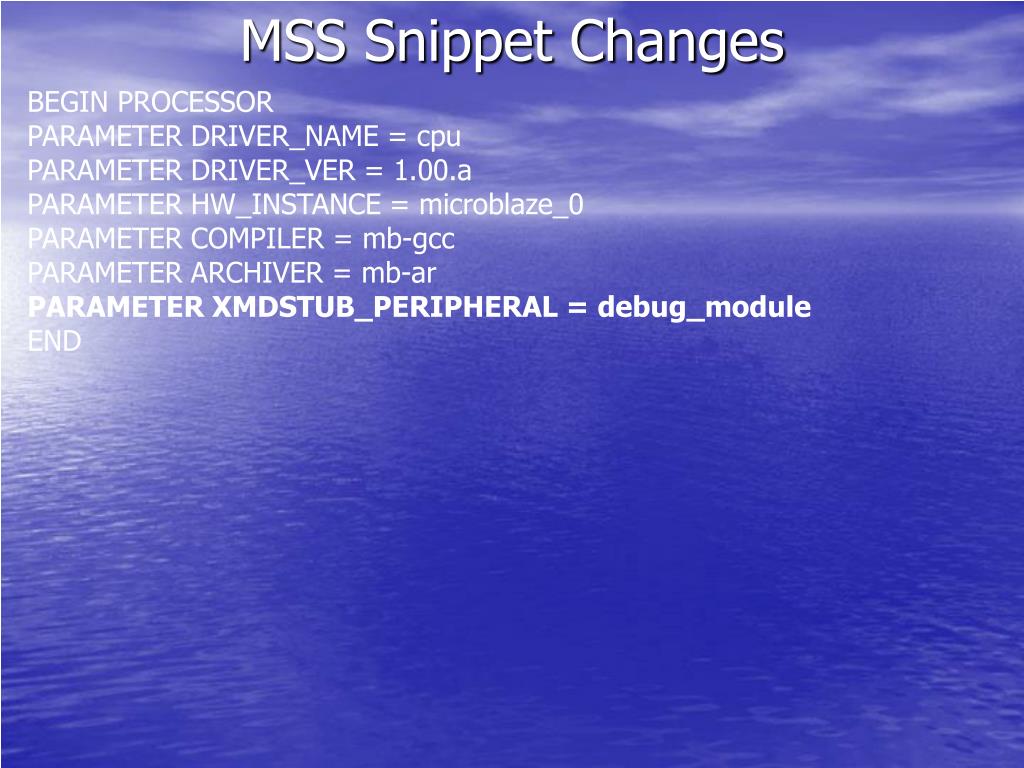 MSS Snippet Changes

BEGIN PROCESSOR
PARAMETER DRIVER_NAME = cpu
PARAMETER DRIVER_VER = 1.00.a
PARAMETER HW_INSTANCE = microblaze_0
PARAMETER COMPILER = mb-gcc
PARAMETER ARCHIVER = mb-ar
PARAMETER XMDSTUB_PERIPHERAL = debug_module
END